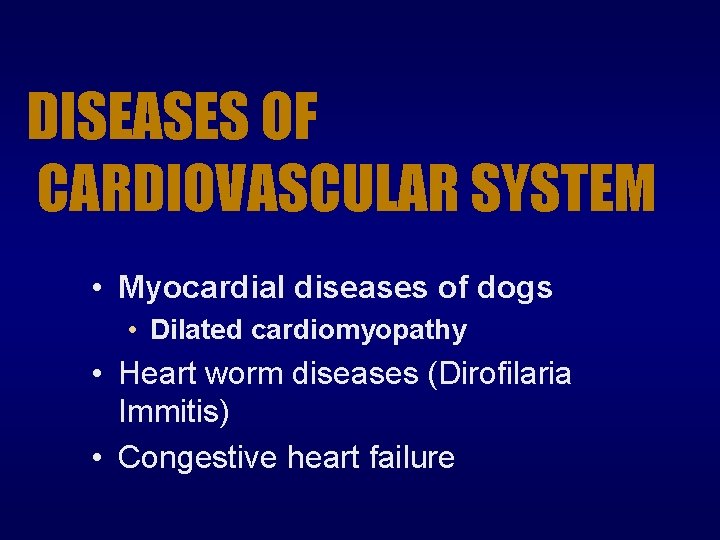 DISEASES OF CARDIOVASCULAR SYSTEM

• Myocardial diseases of dogs
  • Dilated cardiomyopathy
• Heart worm diseases (Dirofilaria Immitis)
• Congestive heart failure